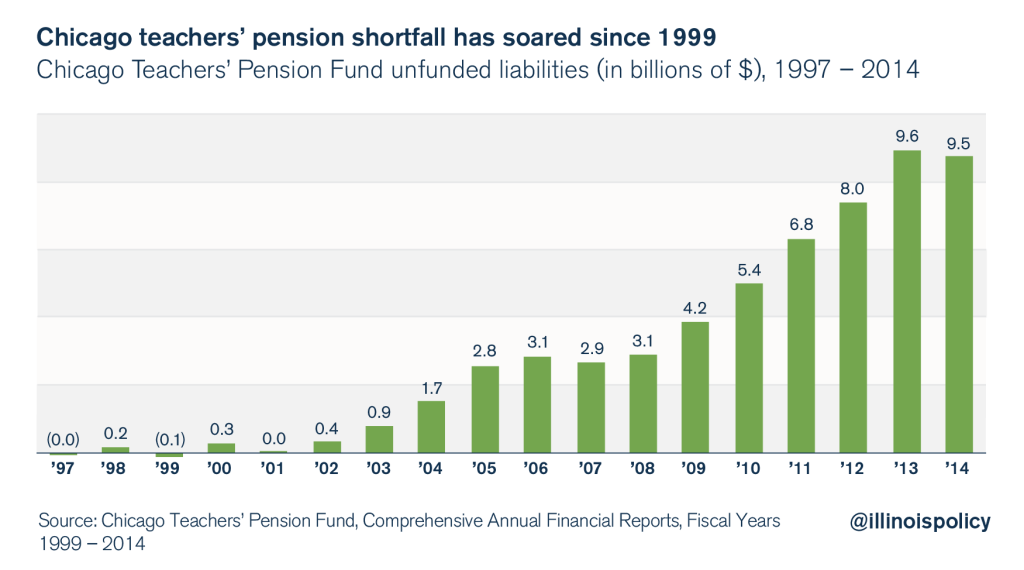 Chicago teachers' pension shortfall has soared since 1999
Chicago Teachers' Pension Fund unfunded liabilities (in billions of $), 1997 – 2014

(0.0) 0.2 (0.1) 0.3 0.0 0.4 0.9 1.7 2.8 3.1 2.9 3.1 4.2 5.4 6.8 8.0 9.6 9.5

'97 '98 '99 '00 '01 '02 '03 '04 '05 '06 '07 '08 '09 '10 '11 '12 '13 '14

Source: Chicago Teachers' Pension Fund, Comprehensive Annual Financial Reports, Fiscal Years 1999 – 2014

@illinoispolicy